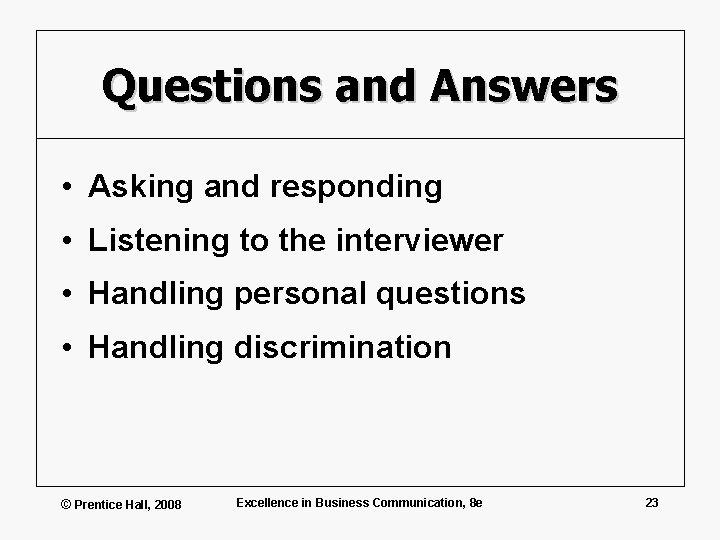 Questions and Answers

• Asking and responding
• Listening to the interviewer
• Handling personal questions
• Handling discrimination

© Prentice Hall, 2008

Excellence in Business Communication, 8e

23